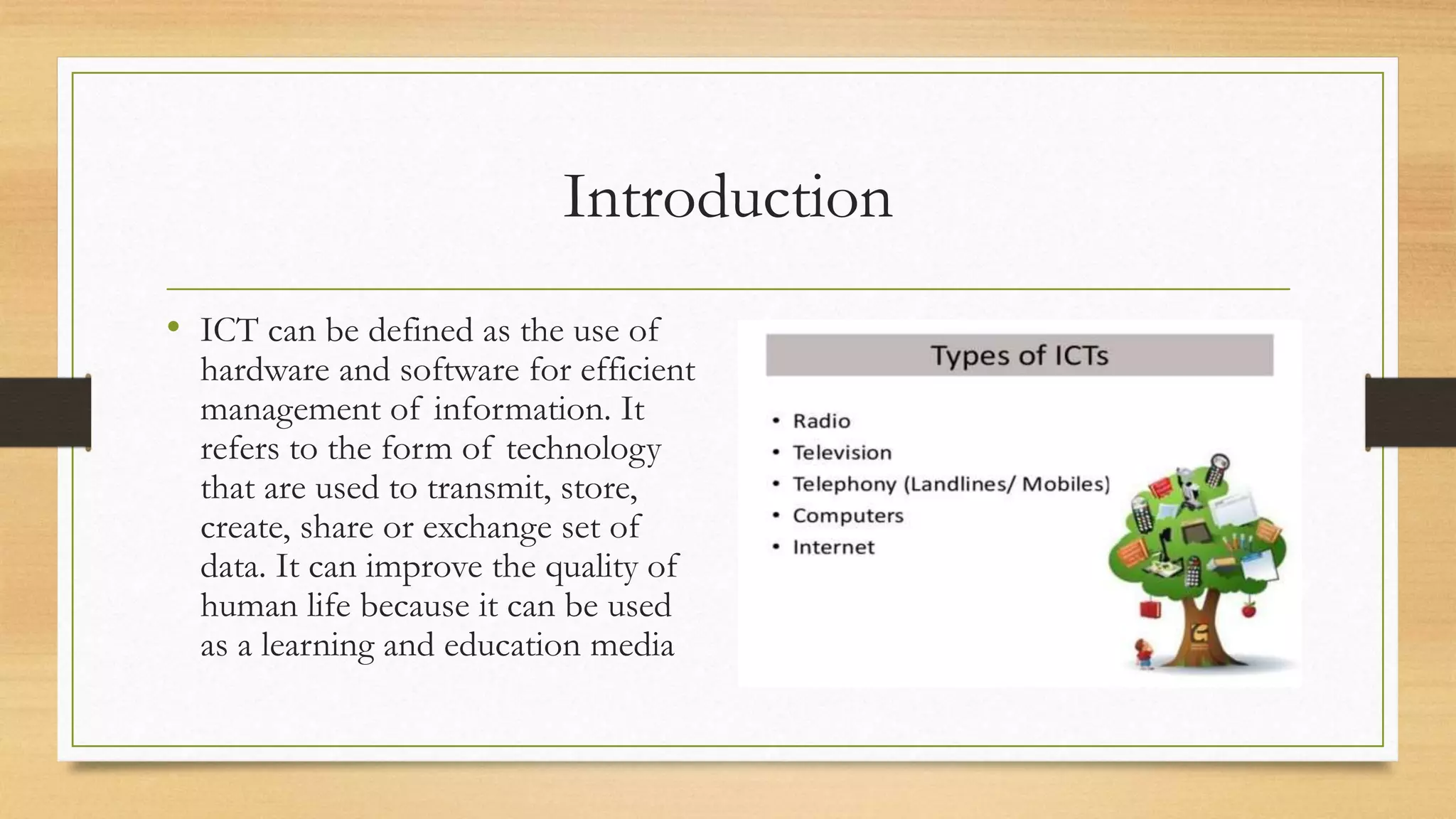 Introduction

• ICT can be defined as the use of hardware and software for efficient management of information. It refers to the form of technology that are used to transmit, store, create, share or exchange set of data. It can improve the quality of human life because it can be used as a learning and education media

Types of ICTs

• Radio
• Television
• Telephony (Landlines/ Mobiles)
• Computers
• Internet